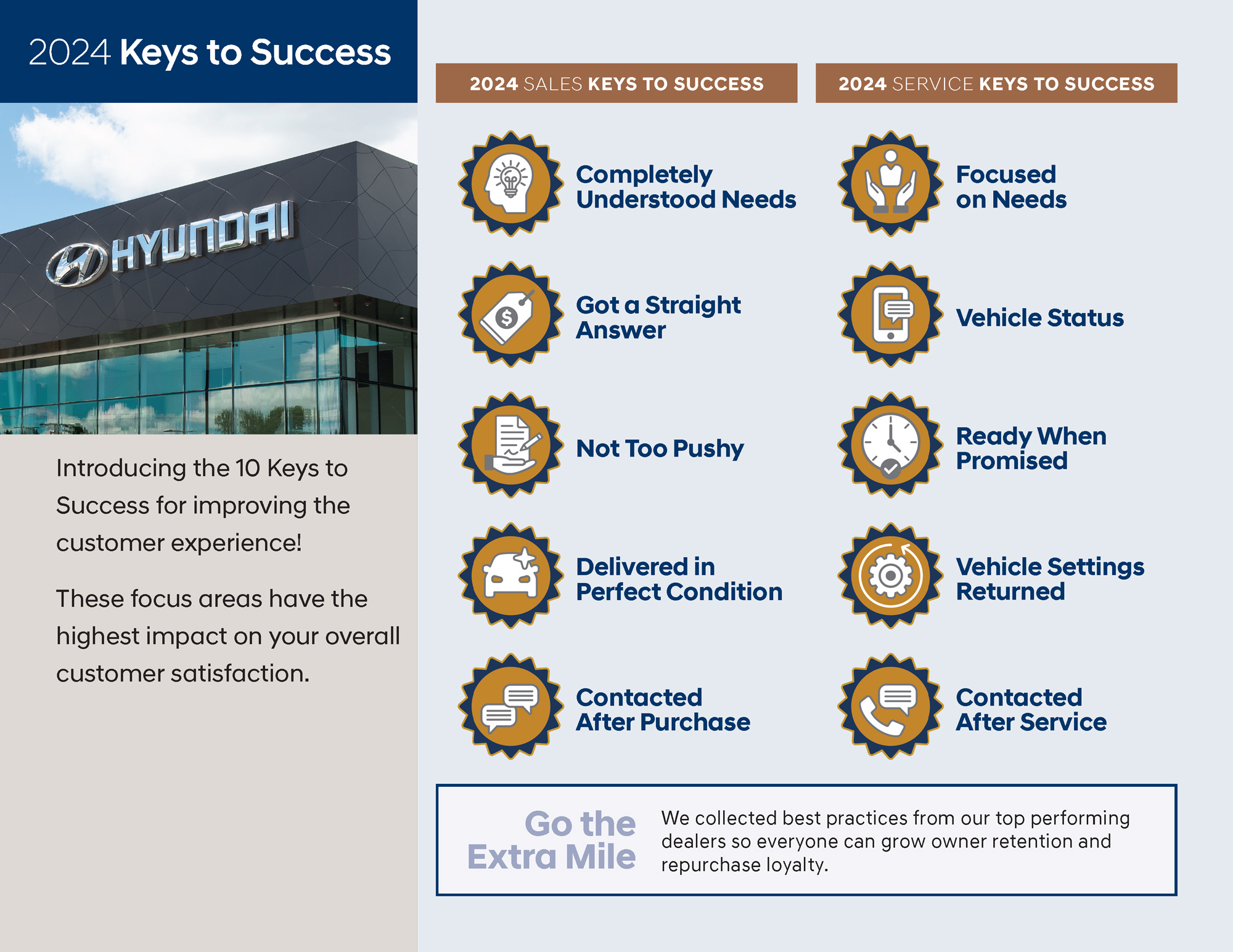 2024 Keys to Success

HYUNDAI

Introducing the 10 Keys to Success for improving the customer experience!

These focus areas have the highest impact on your overall customer satisfaction.

2024 SALES KEYS TO SUCCESS

Completely Understood Needs

Got a Straight Answer

Not Too Pushy

Delivered in Perfect Condition

Contacted After Purchase

2024 SERVICE KEYS TO SUCCESS

Focused on Needs

Vehicle Status

Ready When Promised

Vehicle Settings Returned

Contacted After Service

Go the Extra Mile

We collected best practices from our top performing dealers so everyone can grow owner retention and repurchase loyalty.